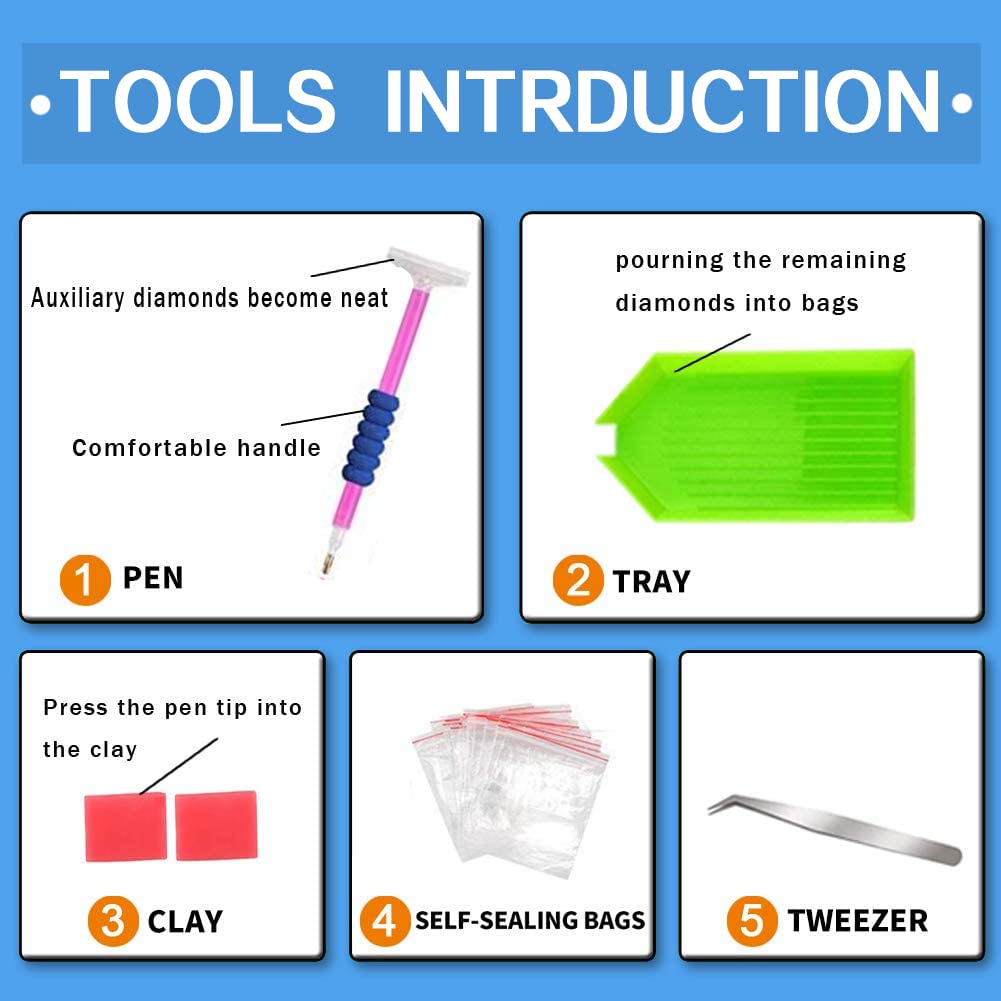 •TOOLS INTRDUCTION•

Auxiliary diamonds become neat

Comfortable handle

1 PEN

pourning the remaining diamonds into bags

2 TRAY

Press the pen tip into the clay

3 CLAY

4 SELF-SEALING BAGS

5 TWEEZER